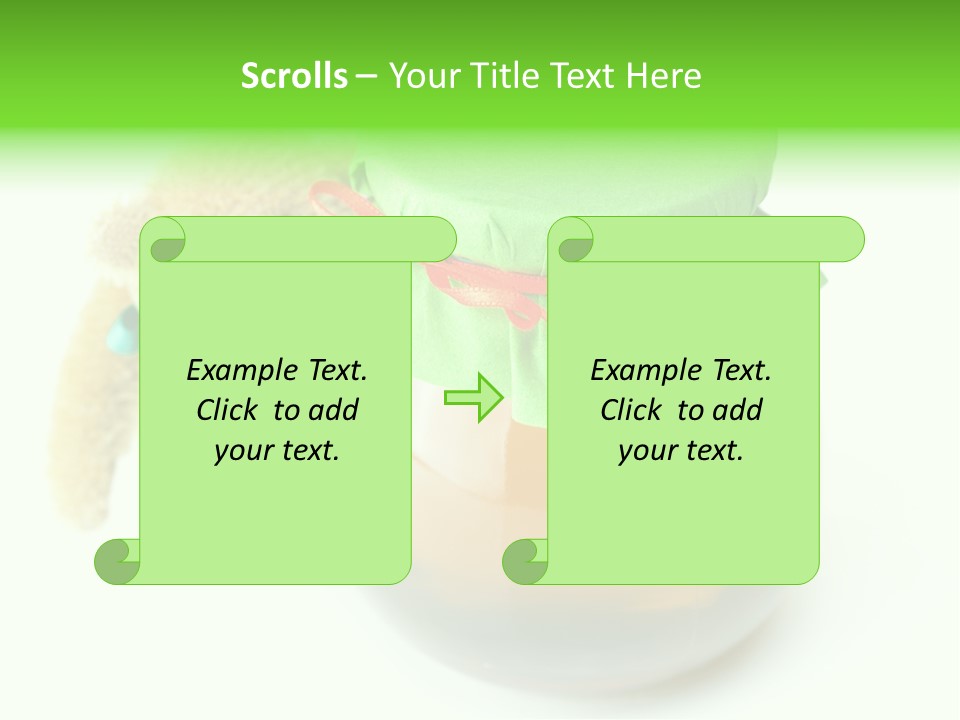 Scrolls – Your Title Text Here

Example Text. Click to add your text.

Example Text. Click to add your text.